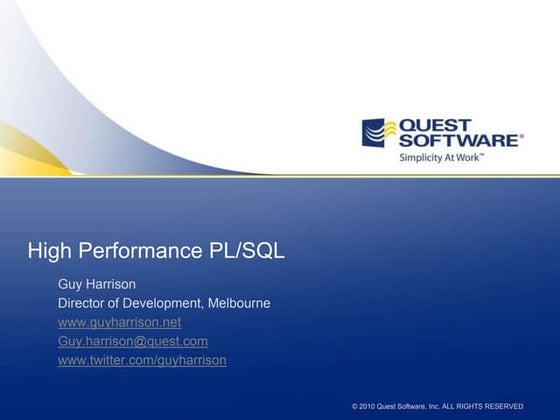 QUEST SOFTWARE®
Simplicity At Work™

High Performance PL/SQL

Guy Harrison
Director of Development, Melbourne
www.guyharrison.net
Guy.harrison@quest.com
www.twitter.com/guyharrison

© 2010 Quest Software, Inc. ALL RIGHTS RESERVED